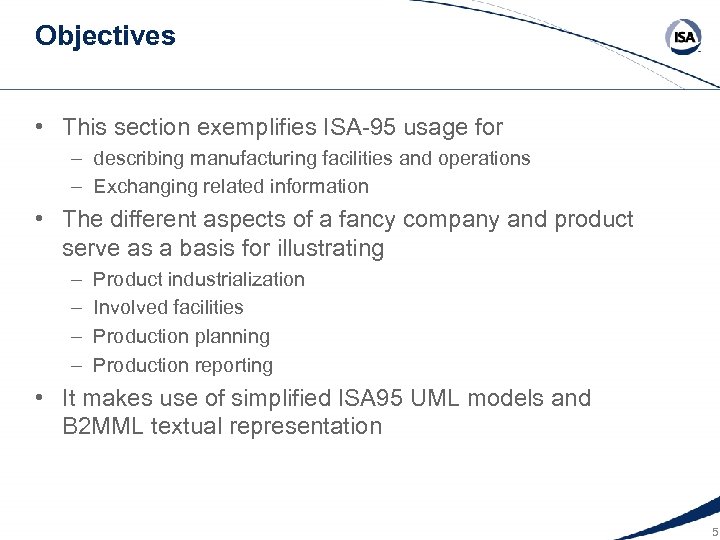 Objectives

ISA

• This section exemplifies ISA-95 usage for
– describing manufacturing facilities and operations
– Exchanging related information

• The different aspects of a fancy company and product serve as a basis for illustrating
– Product industrialization
– Involved facilities
– Production planning
– Production reporting

• It makes use of simplified ISA95 UML models and B2MML textual representation

5